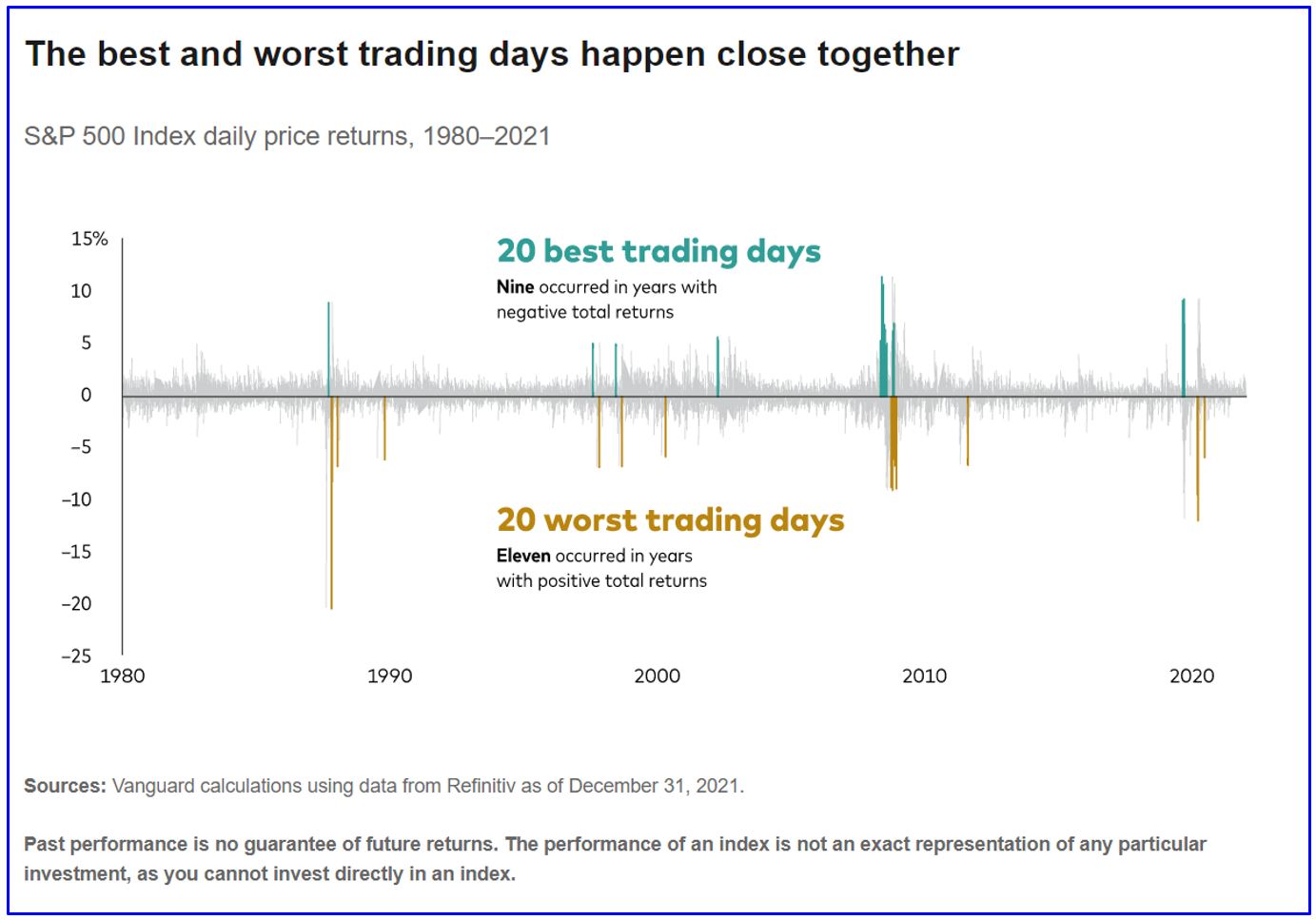 The best and worst trading days happen close together

S&P 500 Index daily price returns, 1980–2021

15%
10
5
0
–5
–10
–15
–20
–25

20 best trading days
Nine occurred in years with negative total returns

20 worst trading days
Eleven occurred in years with positive total returns

1980
1990
2000
2010
2020

Sources: Vanguard calculations using data from Refinitiv as of December 31, 2021.

Past performance is no guarantee of future returns. The performance of an index is not an exact representation of any particular investment, as you cannot invest directly in an index.